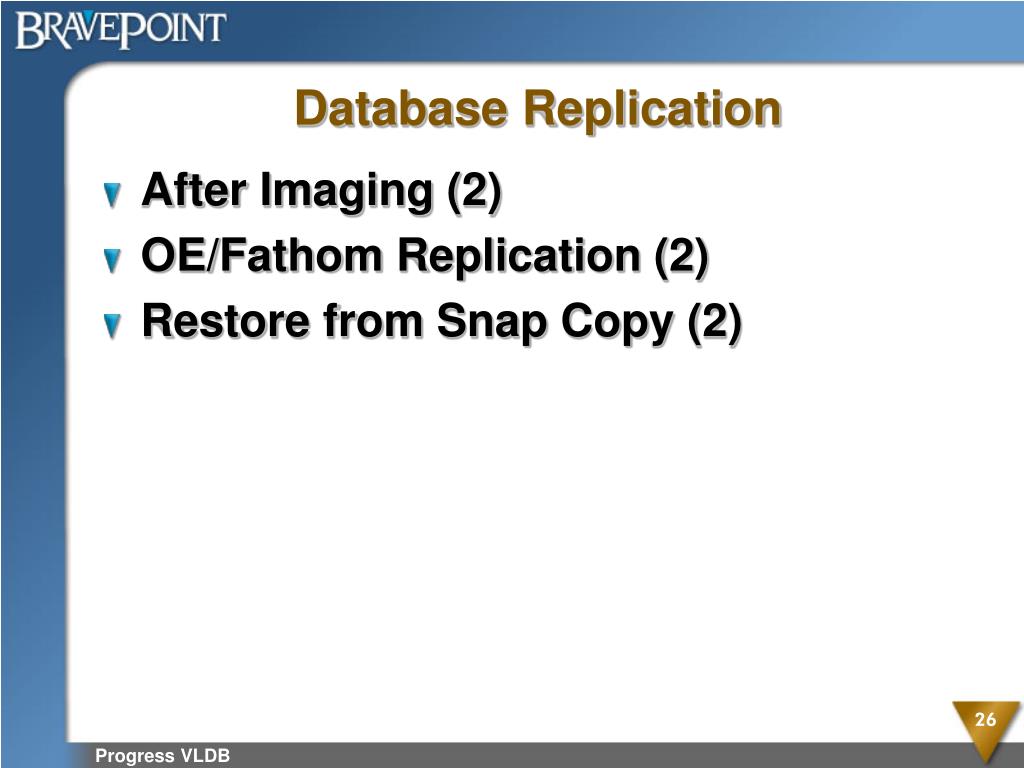 BRAVEPOINT

Database Replication

After Imaging (2)

OE/Fathom Replication (2)

Restore from Snap Copy (2)

26

Progress VLDB